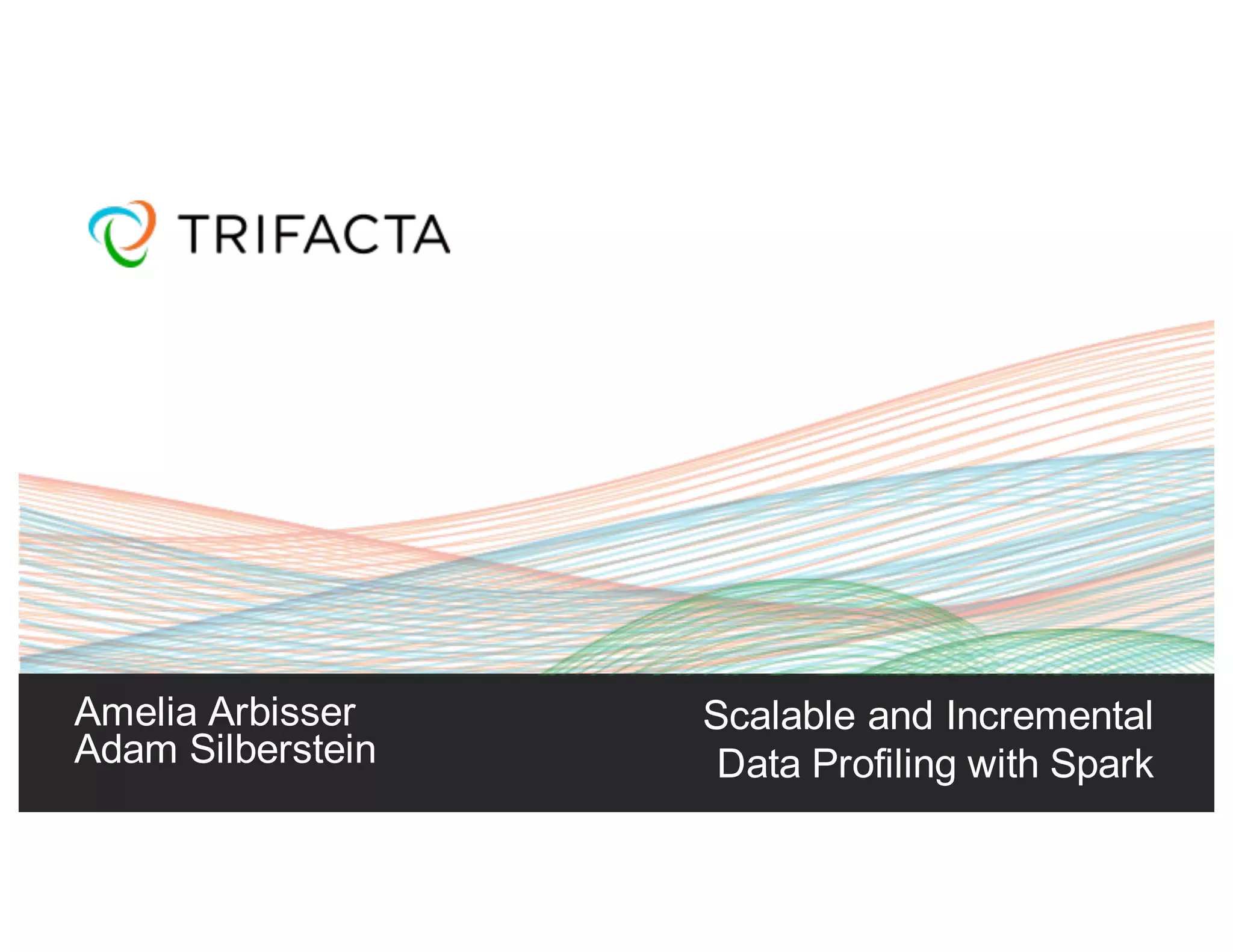 TRIFACTA

Amelia Arbisser
Adam Silberstein

Scalable and Incremental Data Profiling with Spark